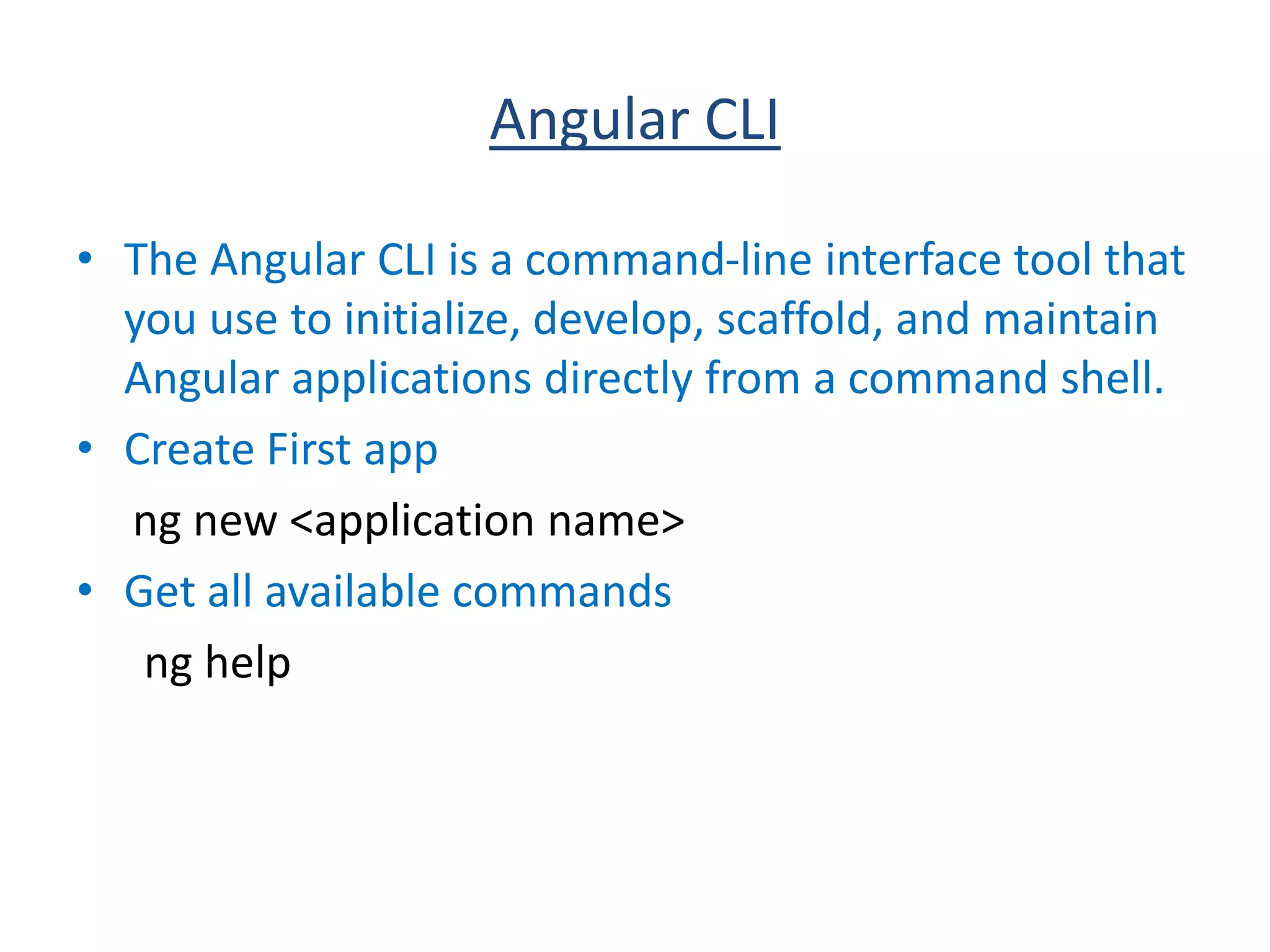 Angular CLI

• The Angular CLI is a command-line interface tool that you use to initialize, develop, scaffold, and maintain Angular applications directly from a command shell.

• Create First app

ng new <application name>

• Get all available commands

ng help